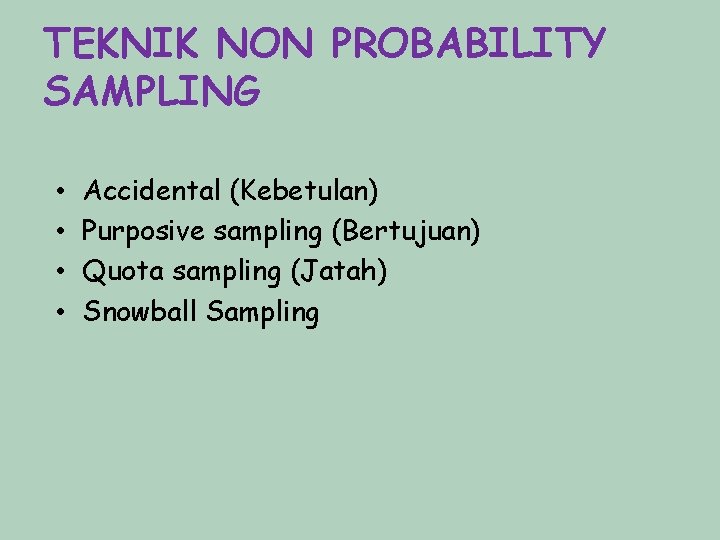 TEKNIK NON PROBABILITY SAMPLING

• Accidental (Kebetulan)
• Purposive sampling (Bertujuan)
• Quota sampling (Jatah)
• Snowball Sampling